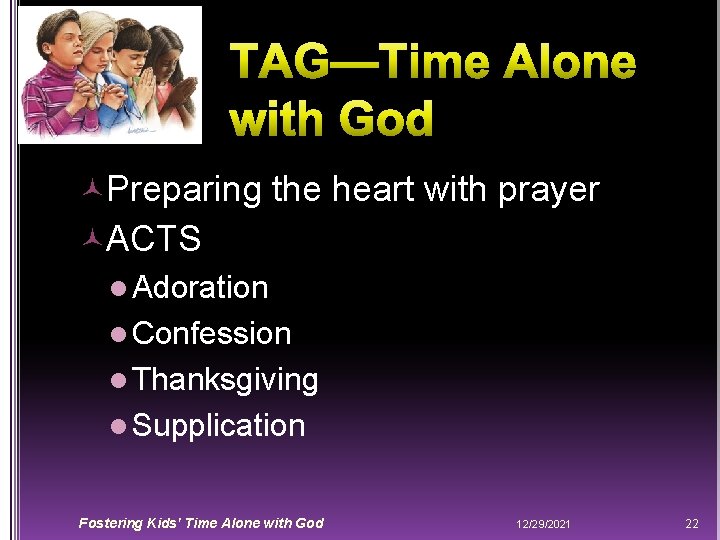 TAG—Time Alone with God

Preparing the heart with prayer
ACTS
Adoration
Confession
Thanksgiving
Supplication

Fostering Kids' Time Alone with God 12/29/2021 22